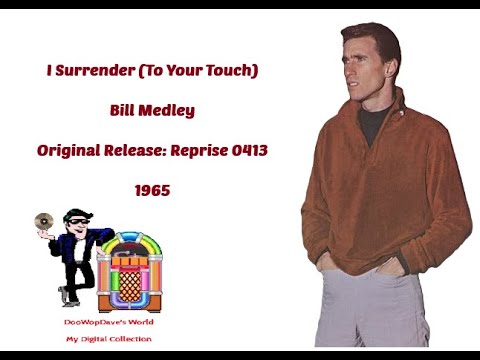 I Surrender (To Your Touch)

Bill Medley

Original Release: Reprise 0413

1965

DooWopDave's World

My Digital Collection